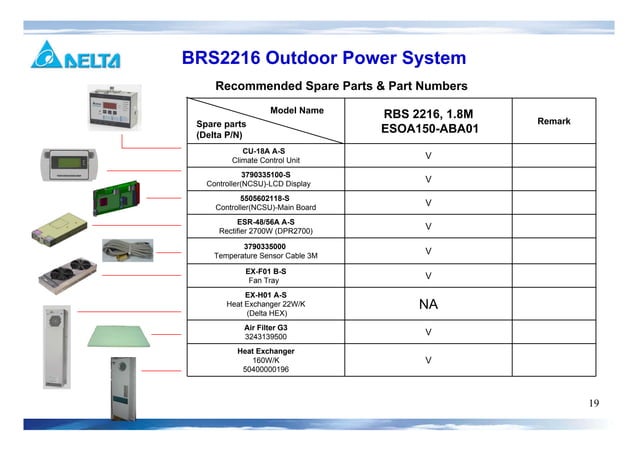 DELTA

BRS2216 Outdoor Power System

Recommended Spare Parts & Part Numbers

| Model Name / Spare parts (Delta P/N) | RBS 2216, 1.8M ESOA150-ABA01 | Remark |
|---|---|---|
| CU-18A A-S Climate Control Unit | V | |
| 3790335100-S Controller(NCSU)-LCD Display | V | |
| 5505602118-S Controller(NCSU)-Main Board | V | |
| ESR-48/56A A-S Rectifier 2700W (DPR2700) | V | |
| 3790335000 Temperature Sensor Cable 3M | V | |
| EX-F01 B-S Fan Tray | V | |
| EX-H01 A-S Heat Exchanger 22W/K (Delta HEX) | NA | |
| Air Filter G3 3243139500 | V | |
| Heat Exchanger 160W/K 50400000196 | V | |

19